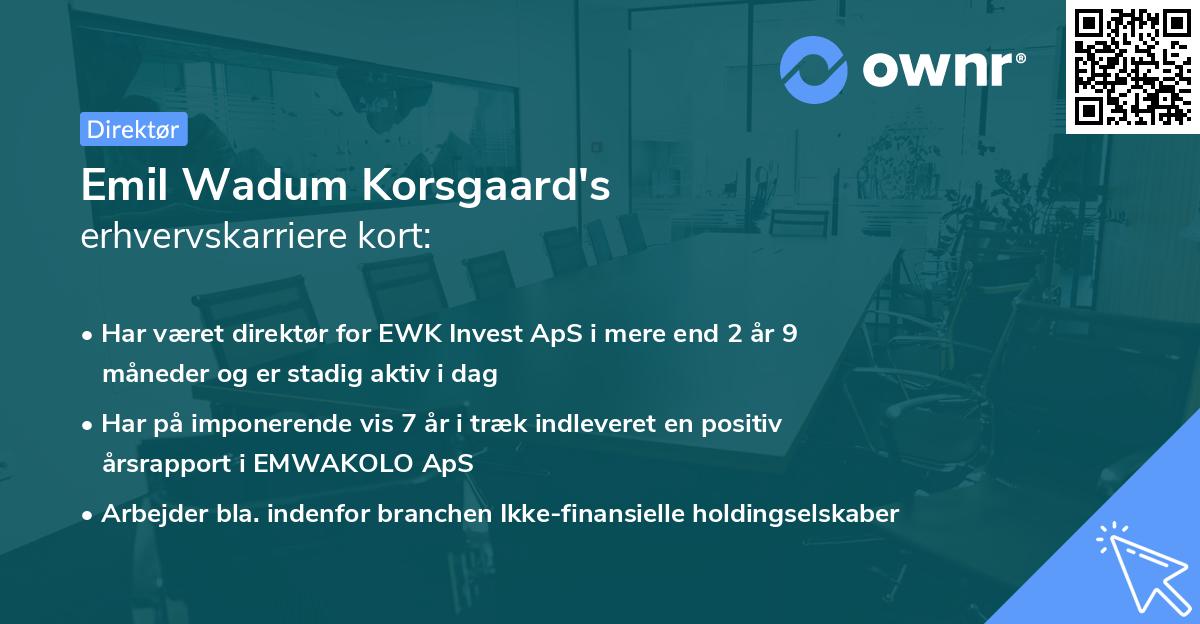 ownr®

Direktør

Emil Wadum Korsgaard's
erhvervskarriere kort:

• Har været direktør for EWK Invest ApS i mere end 2 år 9 måneder og er stadig aktiv i dag

• Har på imponerende vis 7 år i træk indleveret en positiv årsrapport i EMWAKOLO ApS

• Arbejder bla. indenfor branchen Ikke-finansielle holdingselskaber